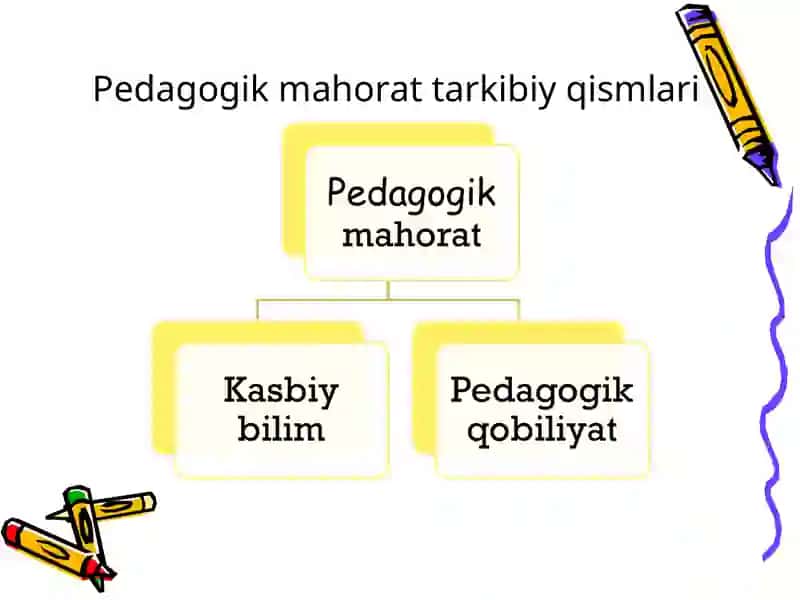 Pedagogik mahorat tarkibiy qismlari

Pedagogik mahorat

Kasbiy bilim

Pedagogik qobiliyat